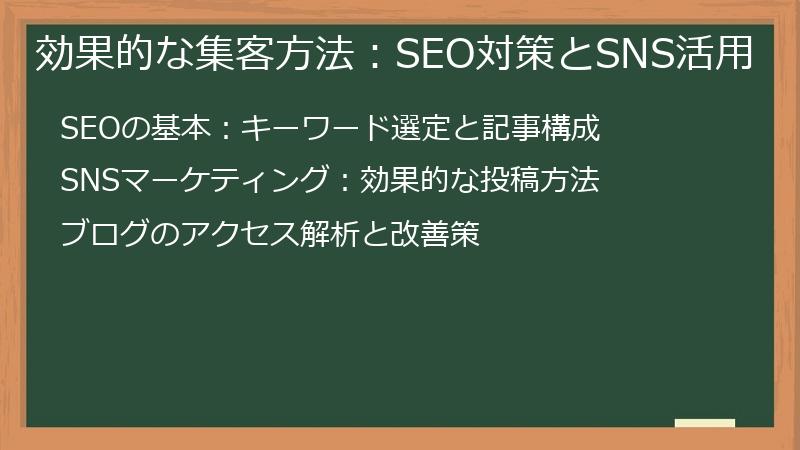 効果的な集客方法：SEO対策とSNS活用

SEOの基本：キーワード選定と記事構成

SNSマーケティング：効果的な投稿方法

ブログのアクセス解析と改善策